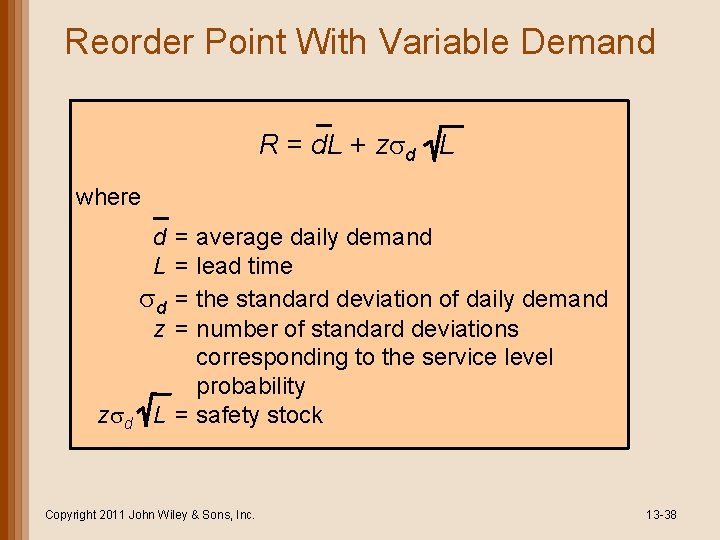 Reorder Point With Variable Demand

$R = \bar{d}L + z\sigma_d\sqrt{L}$

where

$\bar{d}$ = average daily demand
$L$ = lead time
$\sigma_d$ = the standard deviation of daily demand
$z$ = number of standard deviations corresponding to the service level probability
$z\sigma_d\sqrt{L}$ = safety stock

Copyright 2011 John Wiley & Sons, Inc.

13-38